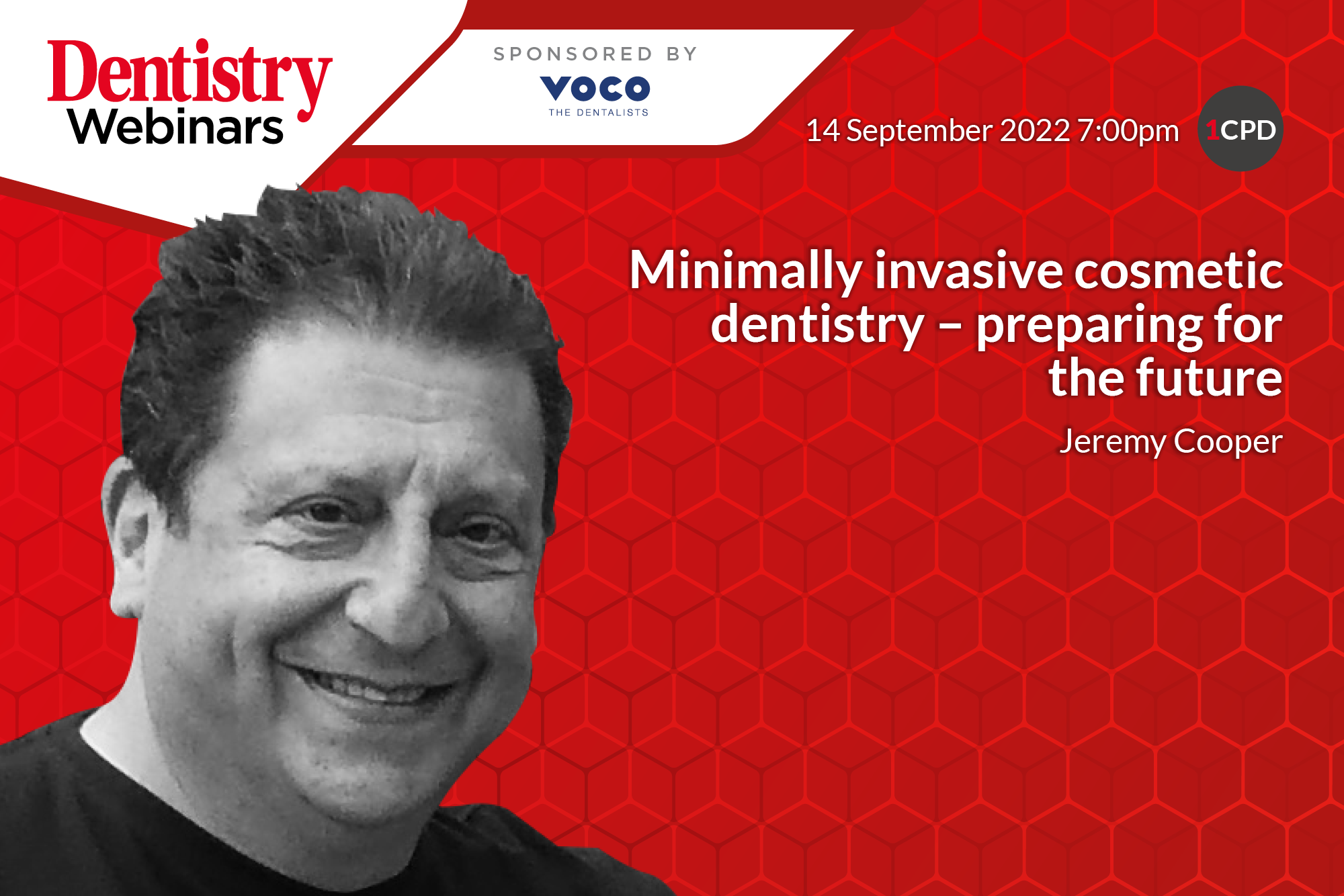 Dentistry Webinars

SPONSORED BY
VOCO
THE DENTALISTS

14 September 2022 7:00pm

1CPD

Minimally invasive cosmetic dentistry – preparing for the future

Jeremy Cooper